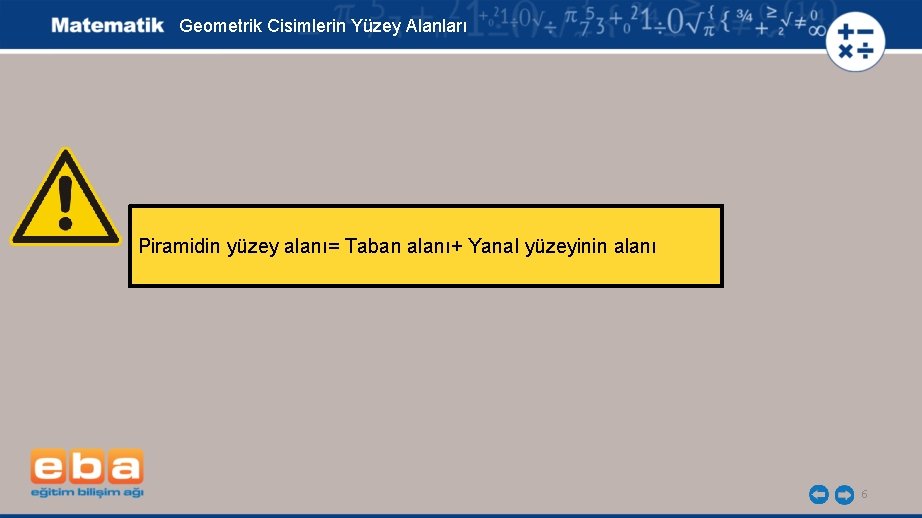 Matematik Geometrik Cisimlerin Yüzey Alanları

Piramidin yüzey alanı= Taban alanı+ Yanal yüzeyinin alanı

eba
eğitim bilişim ağı

6